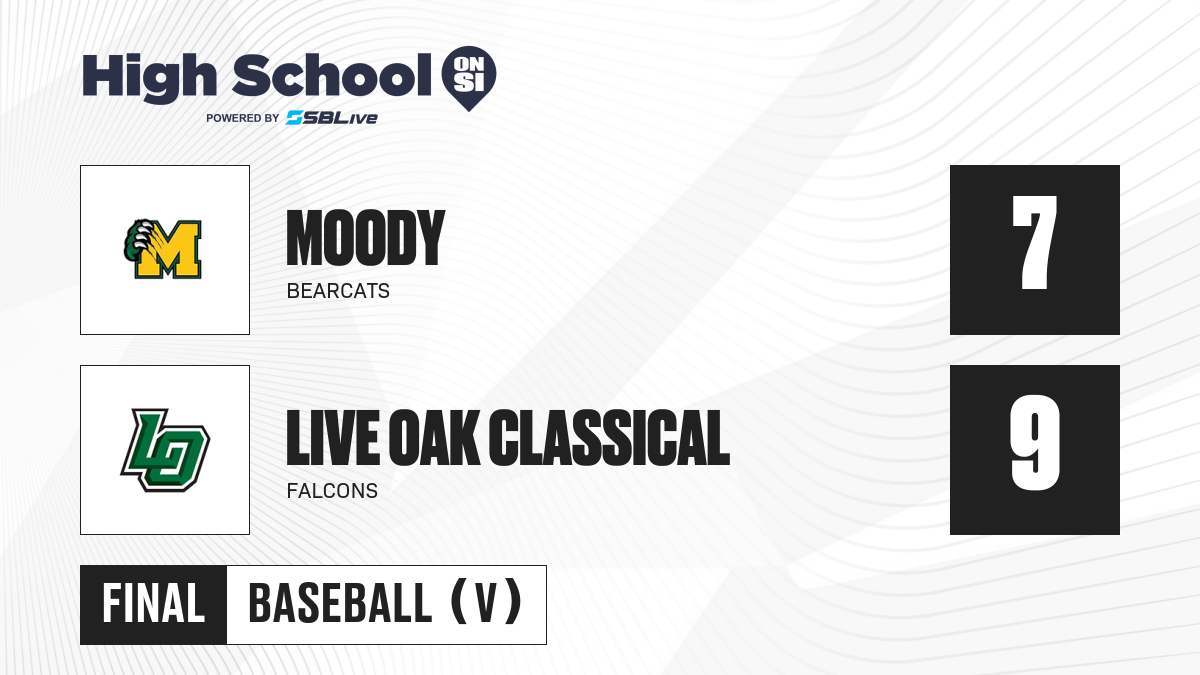 High School ON SI
POWERED BY SBLive

M

MOODY
BEARCATS

7

LO

LIVE OAK CLASSICAL
FALCONS

9

FINAL BASEBALL (V)